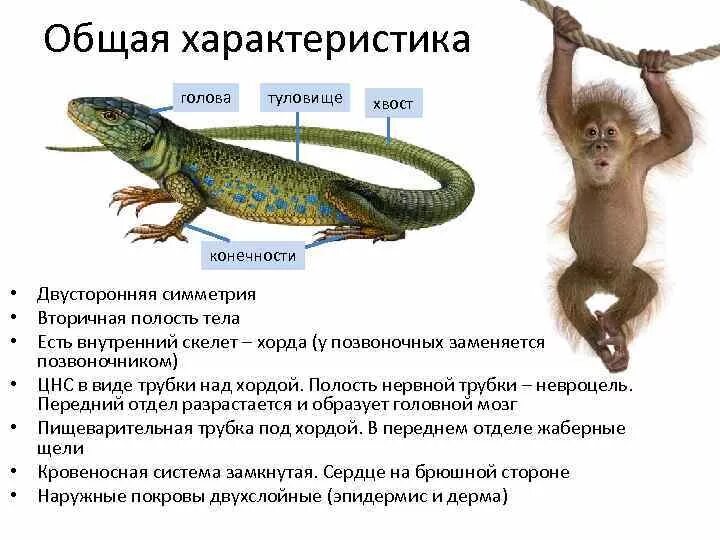 Общая характеристика

голова

туловище

хвост

конечности

• Двусторонняя симметрия
• Вторичная полость тела
• Есть внутренний скелет – хорда (у позвоночных заменяется позвоночником)
• ЦНС в виде трубки над хордой. Полость нервной трубки – невроцель. Передний отдел разрастается и образует головной мозг
• Пищеварительная трубка под хордой. В переднем отделе жаберные щели
• Кровеносная система замкнутая. Сердце на брюшной стороне
• Наружные покровы двухслойные (эпидермис и дерма)